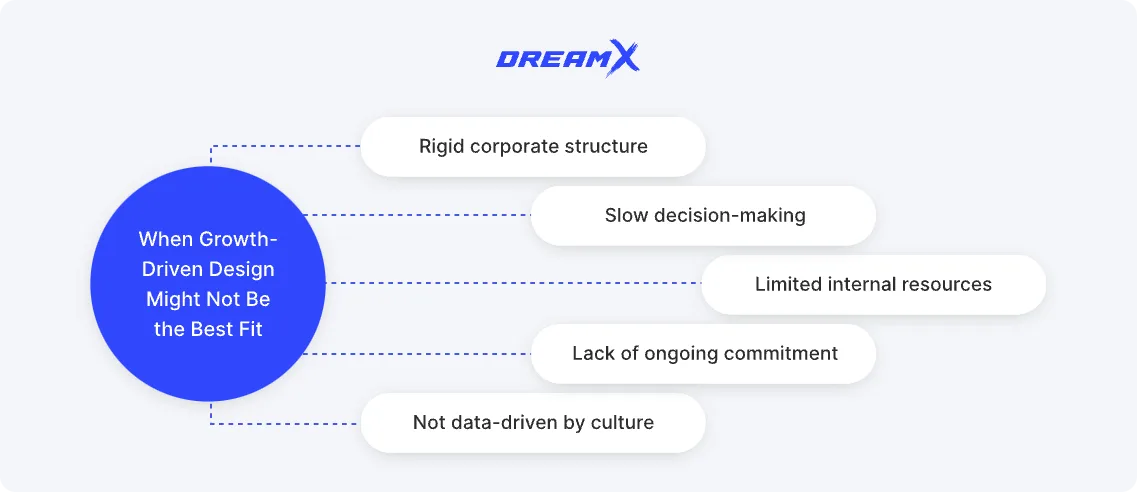 DREAMX

When Growth-Driven Design Might Not Be the Best Fit

Rigid corporate structure

Slow decision-making

Limited internal resources

Lack of ongoing commitment

Not data-driven by culture